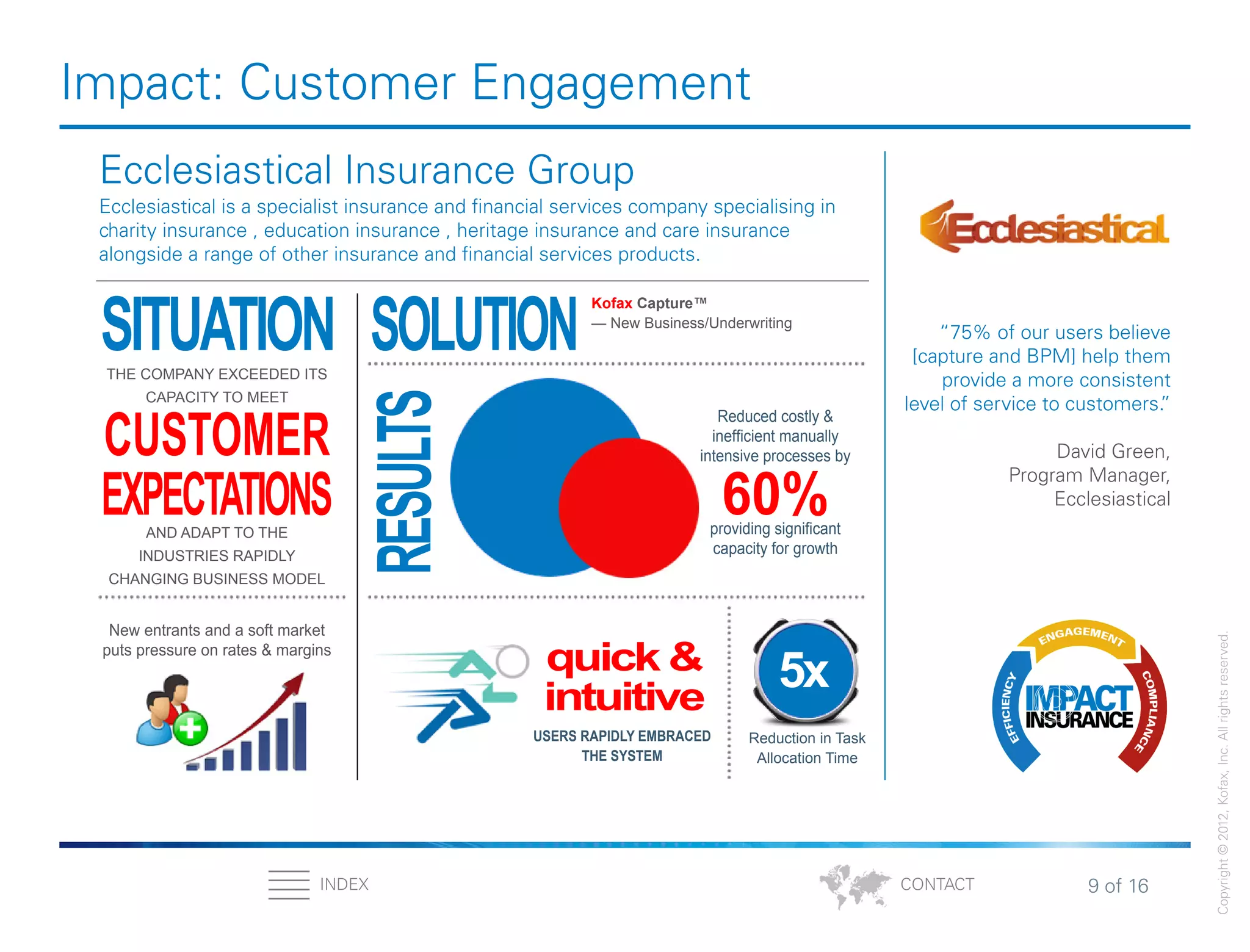 Impact: Customer Engagement

Ecclesiastical Insurance Group

Ecclesiastical is a specialist insurance and financial services company specialising in charity insurance , education insurance , heritage insurance and care insurance alongside a range of other insurance and financial services products.

SITUATION

THE COMPANY EXCEEDED ITS CAPACITY TO MEET

CUSTOMER EXPECTATIONS

AND ADAPT TO THE INDUSTRIES RAPIDLY CHANGING BUSINESS MODEL

New entrants and a soft market puts pressure on rates & margins

SOLUTION

Kofax Capture™
— New Business/Underwriting

RESULTS

Reduced costly & inefficient manually intensive processes by

60%

providing significant capacity for growth

quick & intuitive

USERS RAPIDLY EMBRACED THE SYSTEM

5x

Reduction in Task Allocation Time

Ecclesiastical

"75% of our users believe [capture and BPM] help them provide a more consistent level of service to customers."

David Green,
Program Manager,
Ecclesiastical

ENGAGEMENT
EFFICIENCY
COMPLIANCE
IMPACT
INSURANCE

Copyright © 2012, Kofax, Inc. All rights reserved.

INDEX

CONTACT

9 of 16